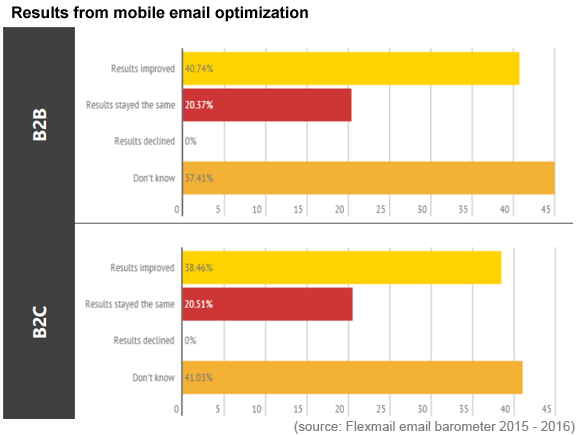 Results from mobile email optimization

B2B

Results improved 40.74%
Results stayed the same 20.37%
Results declined 0%
Don't know 57.41%

0 5 10 15 20 25 30 35 40 45

B2C

Results improved 38.46%
Results stayed the same 20.51%
Results declined 0%
Don't know 41.03%

0 5 10 15 20 25 30 35 40 45

(source: Flexmail email barometer 2015 - 2016)